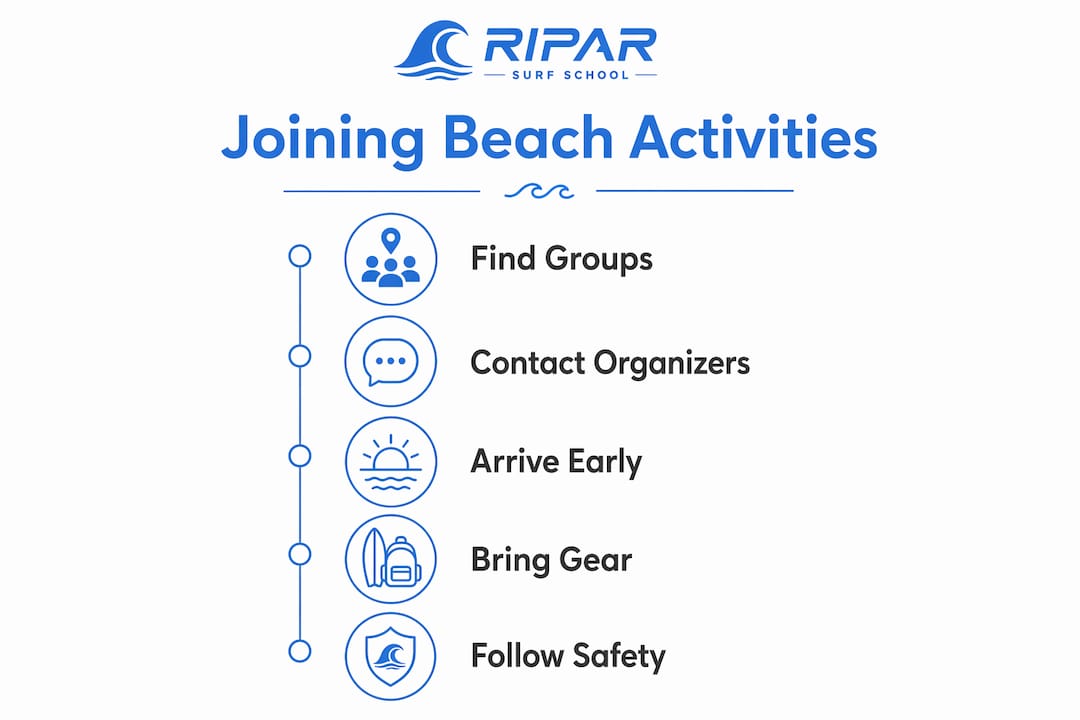 RIPAR
SURF SCHOOL

Joining Beach Activities

Find Groups

Contact Organizers

Arrive Early

Bring Gear

Follow Safety